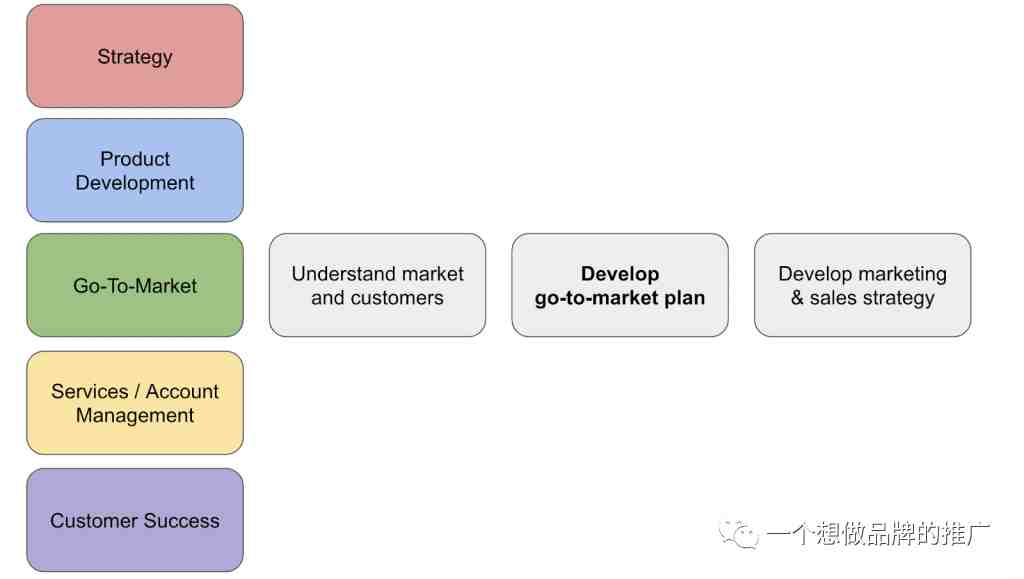 Strategy

Product Development

Go-To-Market

Understand market and customers

Develop go-to-market plan

Develop marketing & sales strategy

Services / Account Management

Customer Success

一个想做品牌的推广